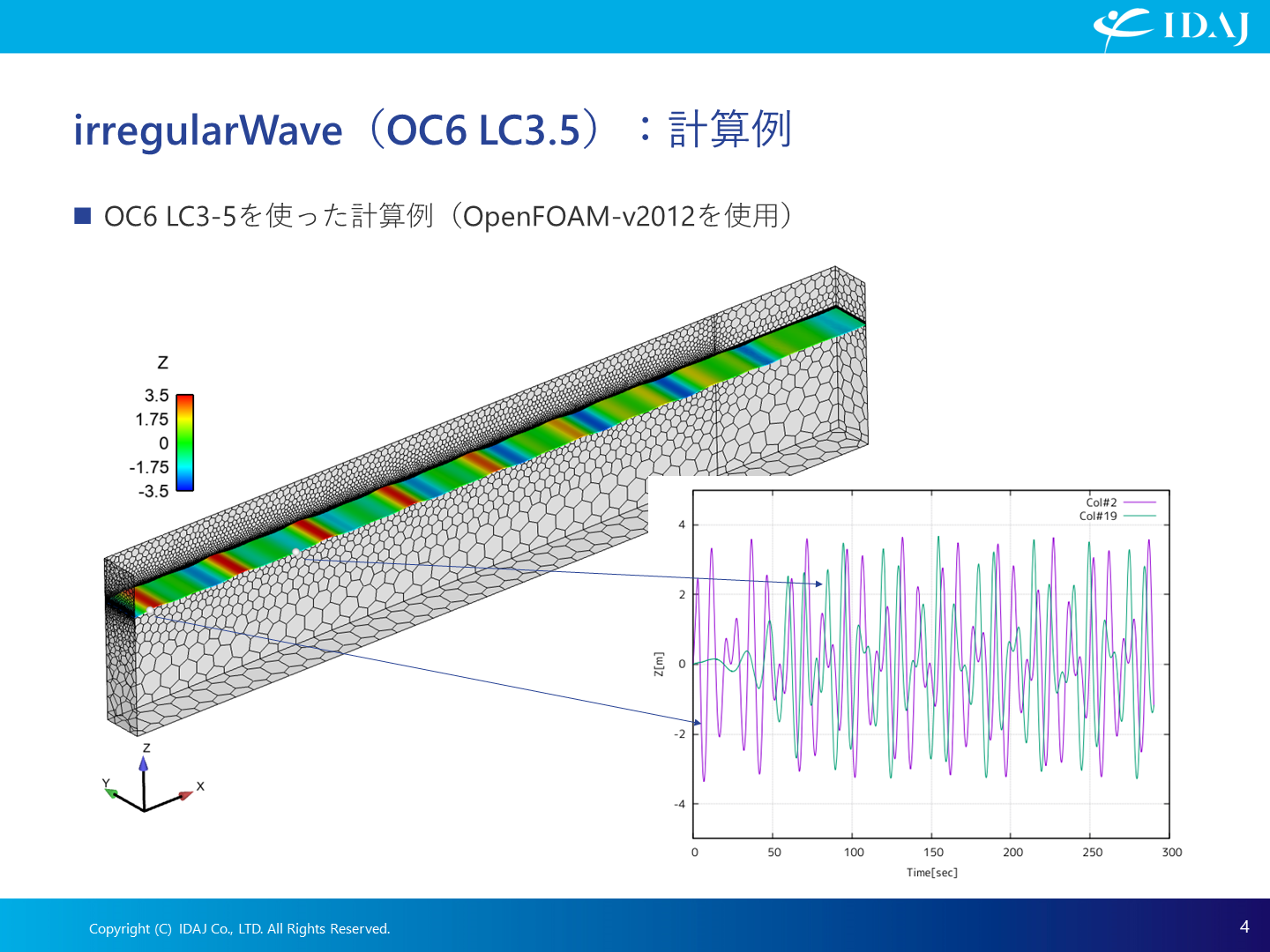 IDAJ

irregularWave（OC6 LC3.5）：計算例

■ OC6 LC3-5を使った計算例（OpenFOAM-v2012を使用）

Z
3.5
1.75
0
-1.75
-3.5

Z
Y
X

Col#2
Col#19

4
2
0
-2
-4
Z[m]

0
50
100
150
200
250
300
Time[sec]

Copyright (C) IDAJ Co., LTD. All Rights Reserved.

4